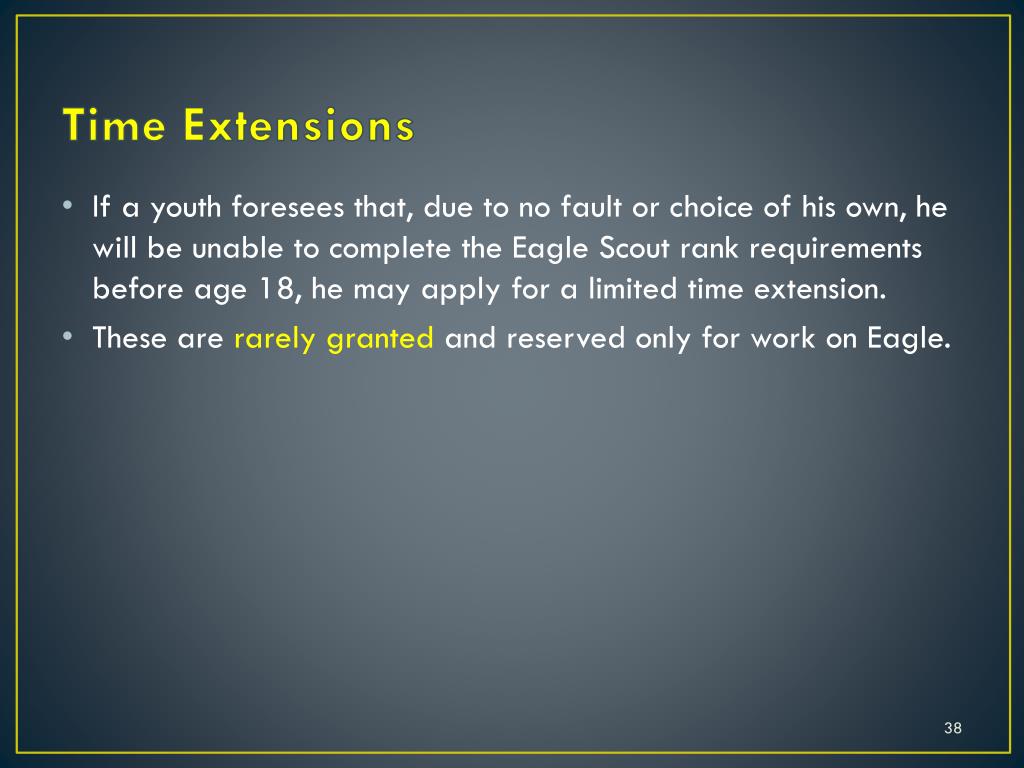 Time Extensions

• If a youth foresees that, due to no fault or choice of his own, he will be unable to complete the Eagle Scout rank requirements before age 18, he may apply for a limited time extension.

• These are rarely granted and reserved only for work on Eagle.

38